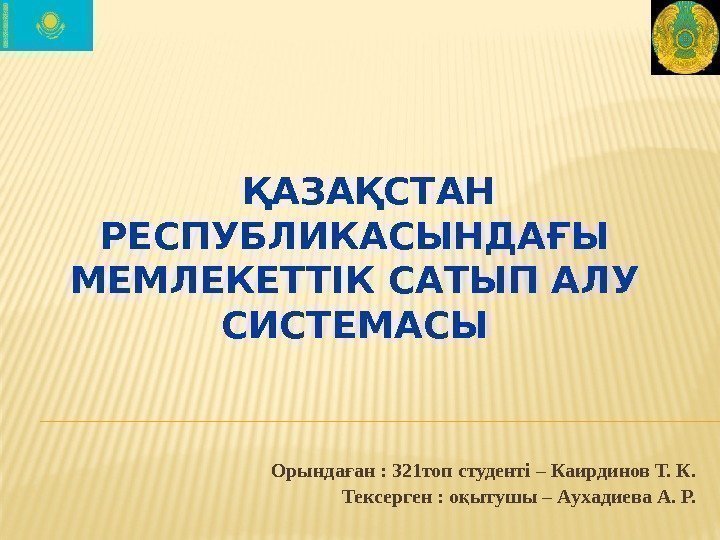 ҚАЗАҚСТАН РЕСПУБЛИКАСЫНДАҒЫ МЕМЛЕКЕТТІК САТЫП АЛУ СИСТЕМАСЫ

Орындаған : 321топ студенті – Каирдинов Т. К.
Тексерген : оқытушы – Аухадиева А. Р.